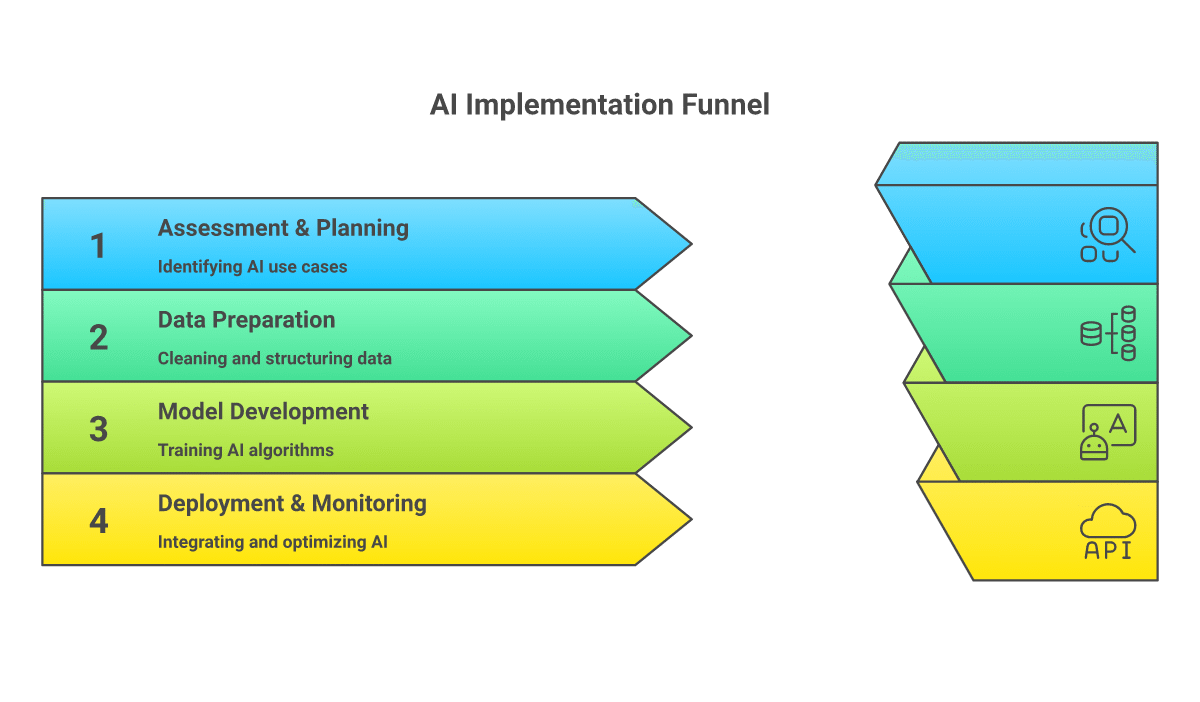 AI Implementation Funnel

1
Assessment & Planning
Identifying AI use cases

2
Data Preparation
Cleaning and structuring data

3
Model Development
Training AI algorithms

4
Deployment & Monitoring
Integrating and optimizing AI

A

API